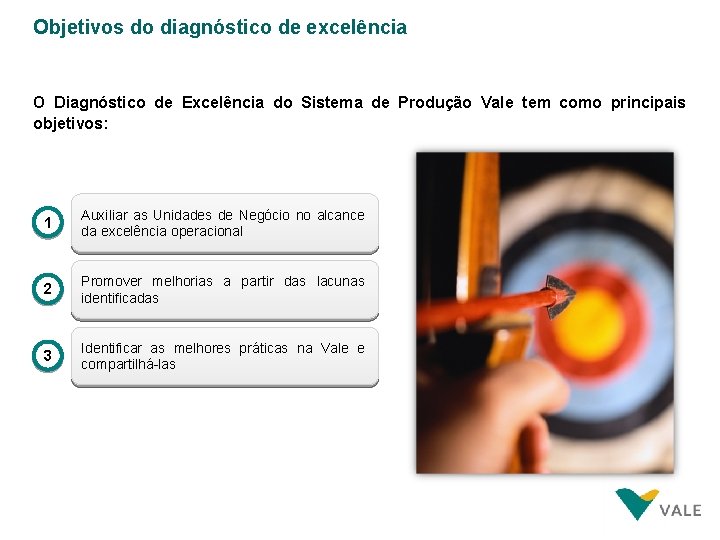 Objetivos do diagnóstico de excelência

O Diagnóstico de Excelência do Sistema de Produção Vale tem como principais objetivos:

1 Auxiliar as Unidades de Negócio no alcance da excelência operacional

2 Promover melhorias a partir das lacunas identificadas

3 Identificar as melhores práticas na Vale e compartilhá-las

VALE